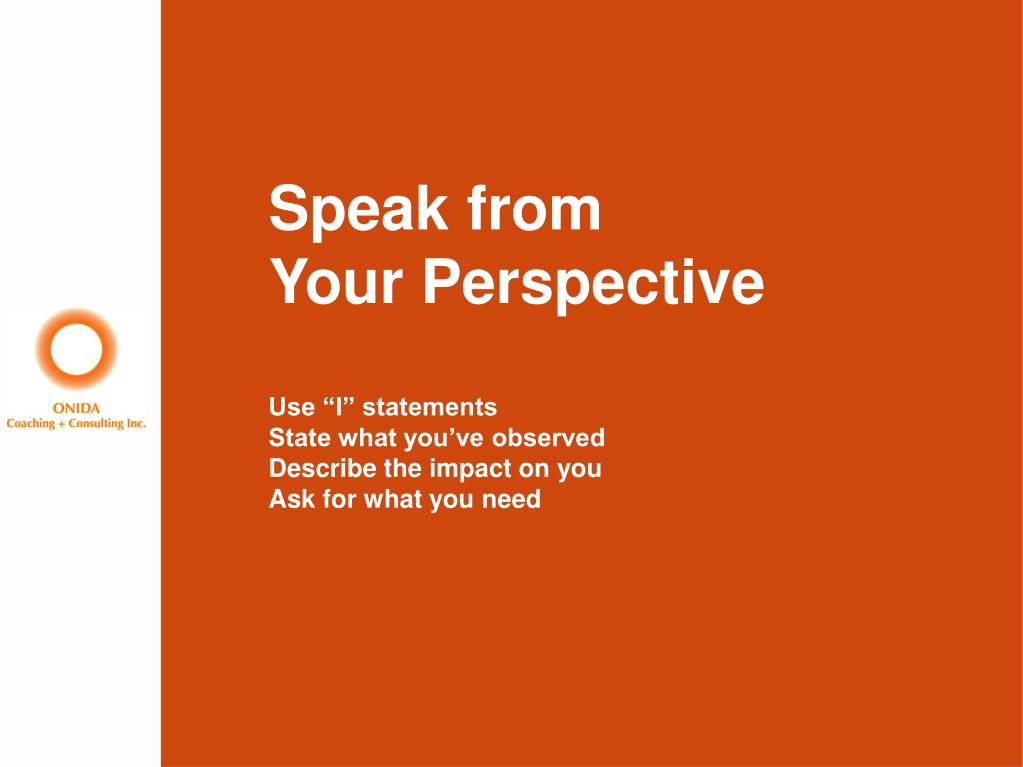 ONIDA
Coaching + Consulting Inc.

Speak from
Your Perspective

Use “I” statements
State what you’ve observed
Describe the impact on you
Ask for what you need